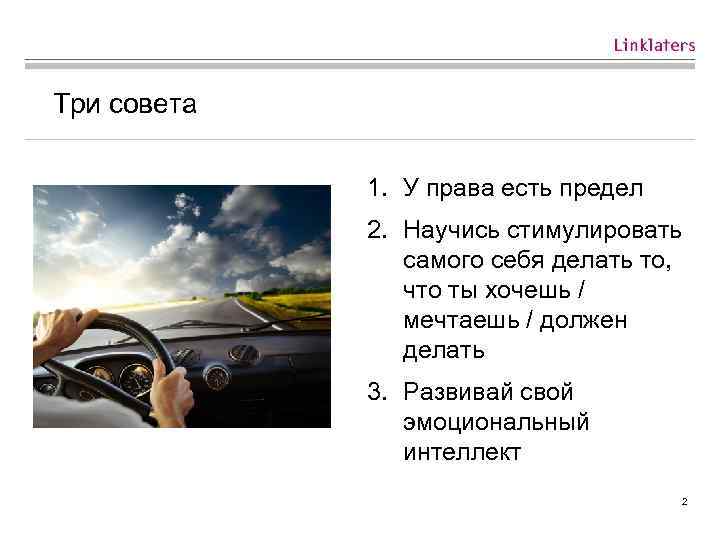 Linklaters

Три совета

1. У права есть предел
2. Научись стимулировать самого себя делать то, что ты хочешь / мечтаешь / должен делать
3. Развивай свой эмоциональный интеллект

2